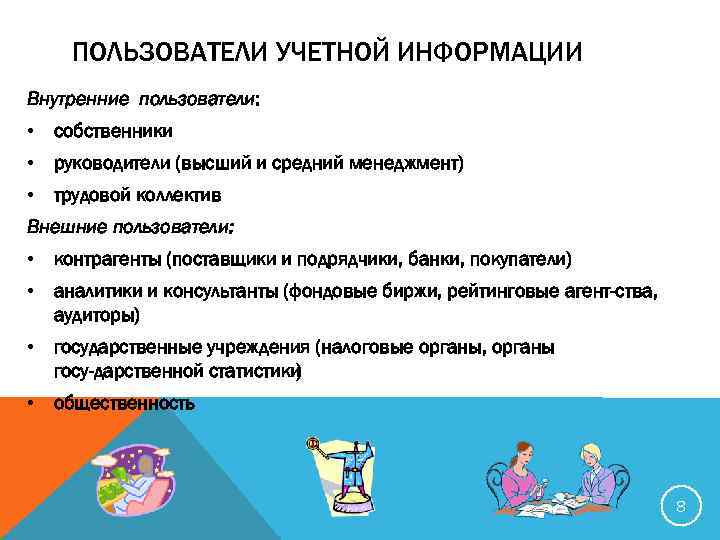 ПОЛЬЗОВАТЕЛИ УЧЕТНОЙ ИНФОРМАЦИИ

Внутренние пользователи:

• собственники
• руководители (высший и средний менеджмент)
• трудовой коллектив

Внешние пользователи:

• контрагенты (поставщики и подрядчики, банки, покупатели)
• аналитики и консультанты (фондовые биржи, рейтинговые агент-ства, аудиторы)
• государственные учреждения (налоговые органы, органы госу-дарственной статистики)
• общественность

8